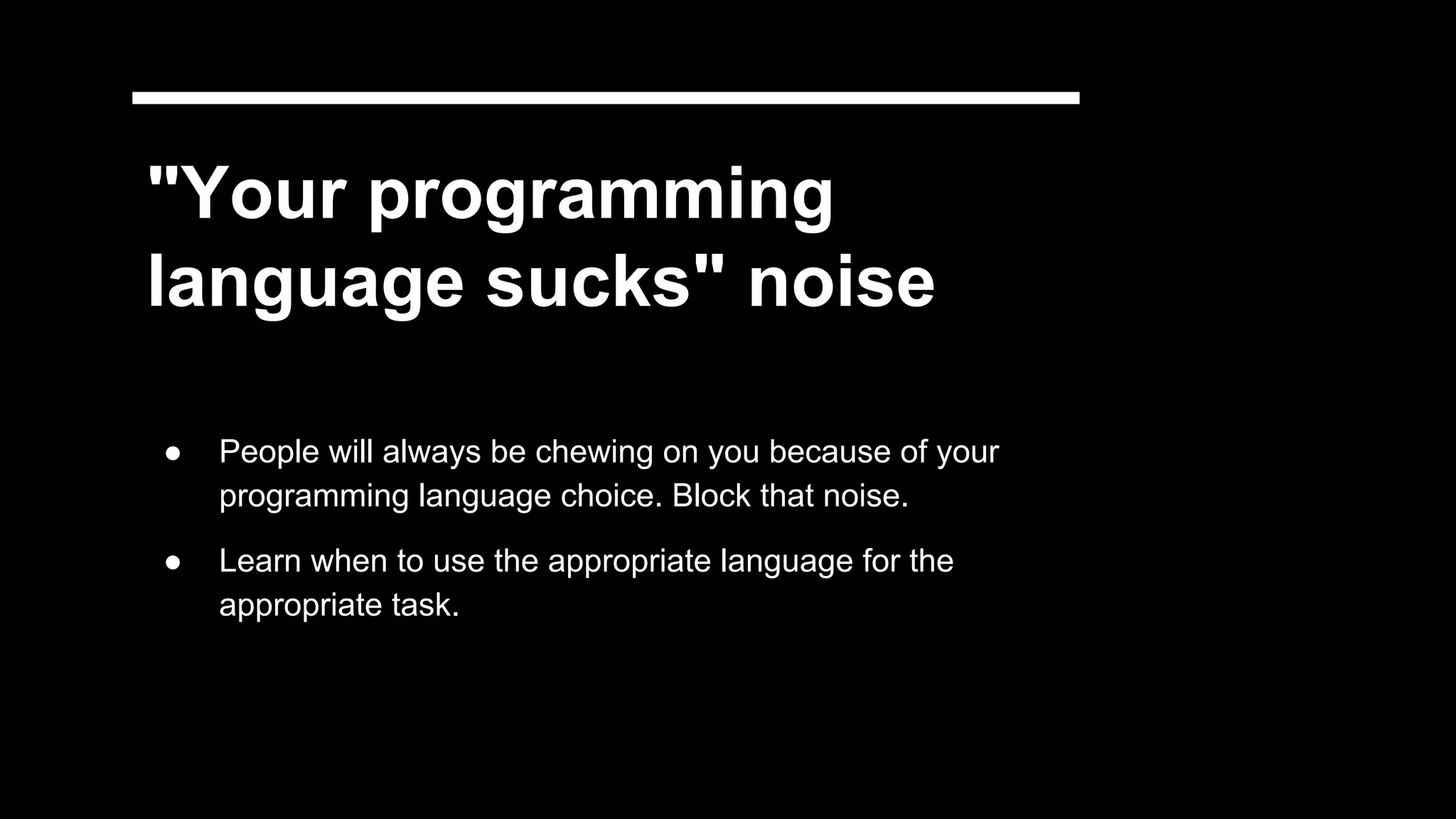 "Your programming language sucks" noise

● People will always be chewing on you because of your programming language choice. Block that noise.

● Learn when to use the appropriate language for the appropriate task.